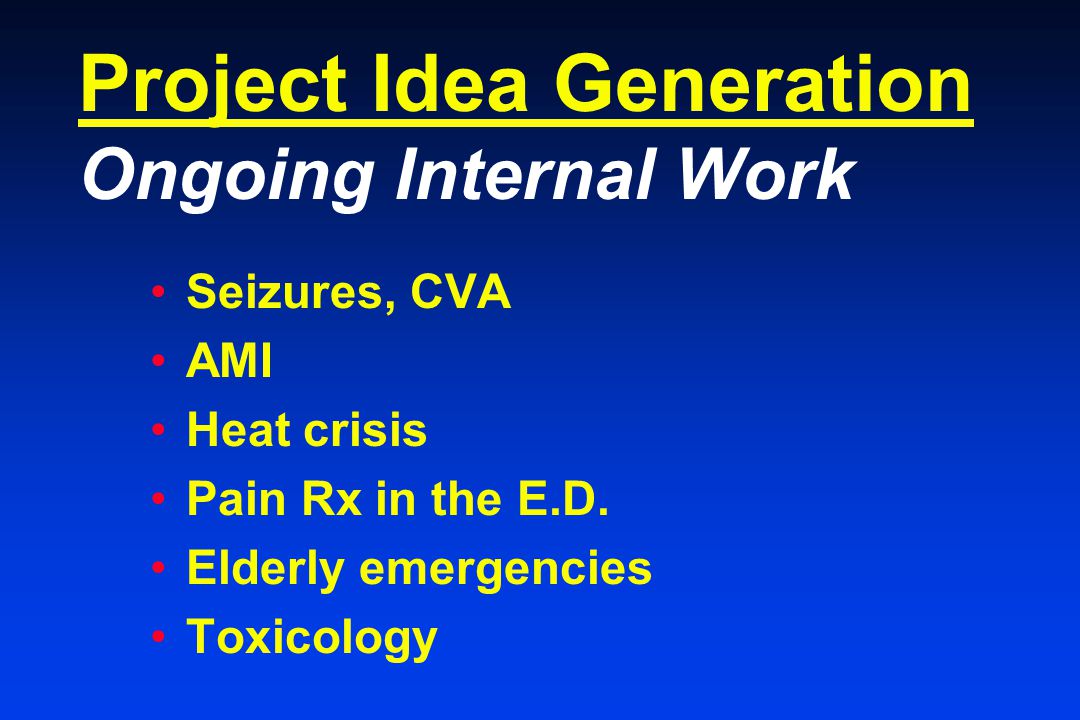 Project Idea Generation
Ongoing Internal Work

• Seizures, CVA
• AMI
• Heat crisis
• Pain Rx in the E.D.
• Elderly emergencies
• Toxicology